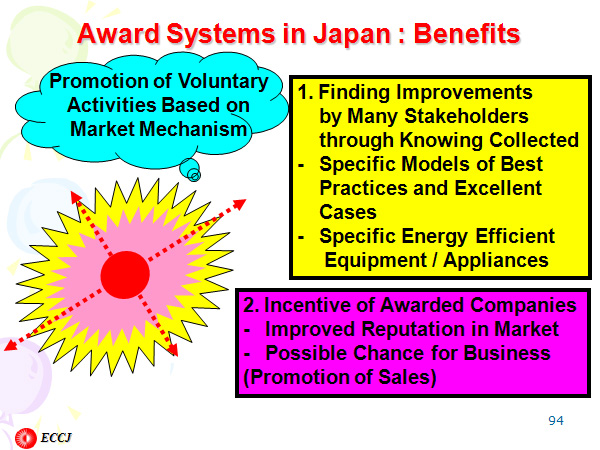 Award Systems in Japan : Benefits

Promotion of Voluntary Activities Based on Market Mechanism

1. Finding Improvements by Many Stakeholders through Knowing Collected
- Specific Models of Best Practices and Excellent Cases
- Specific Energy Efficient Equipment / Appliances

2. Incentive of Awarded Companies
- Improved Reputation in Market
- Possible Chance for Business (Promotion of Sales)

94

ECCJ